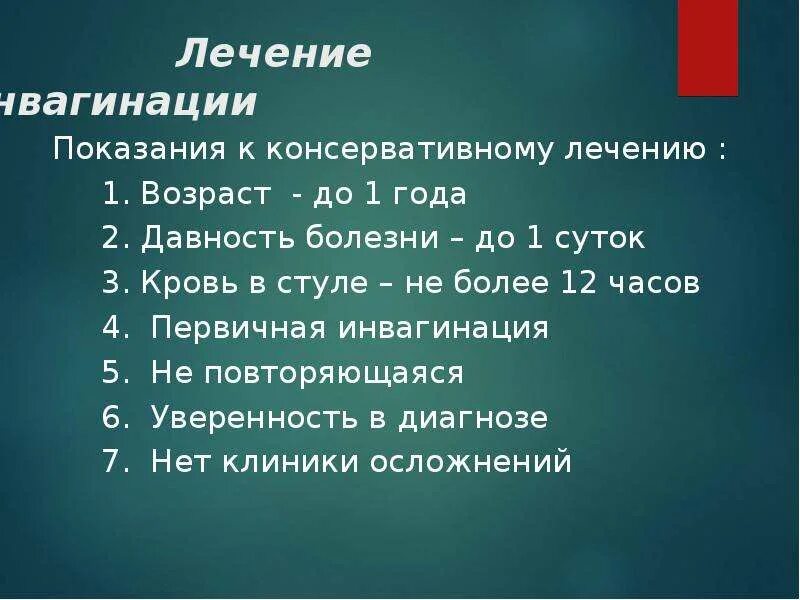 Лечение
нвагинации

Показания к консервативному лечению :

1. Возраст - до 1 года
2. Давность болезни – до 1 суток
3. Кровь в стуле – не более 12 часов
4. Первичная инвагинация
5. Не повторяющаяся
6. Уверенность в диагнозе
7. Нет клиники осложнений